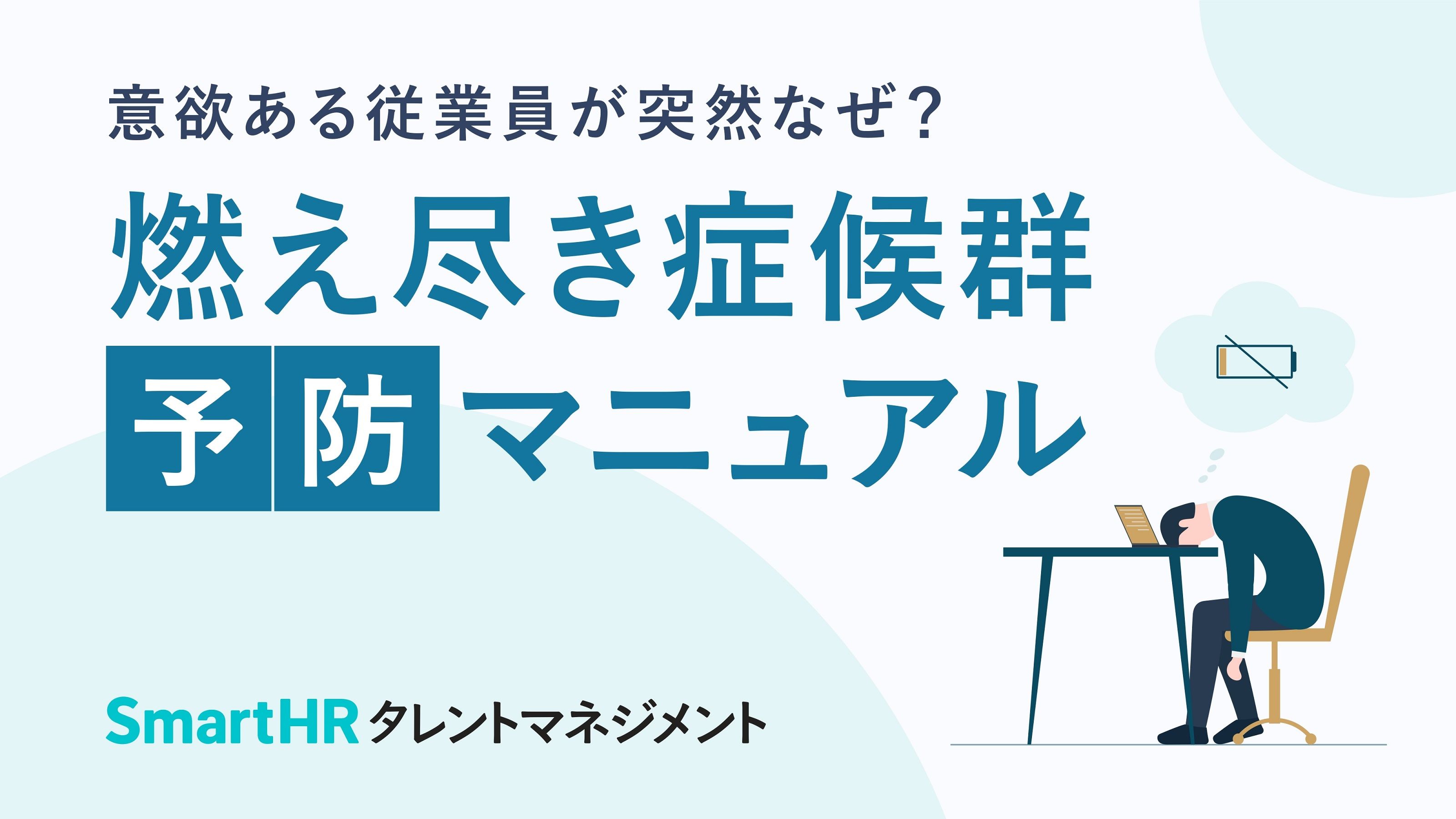 意欲ある従業員が突然なぜ？

燃え尽き症候群

予防マニュアル

SmartHR タレントマネジメント